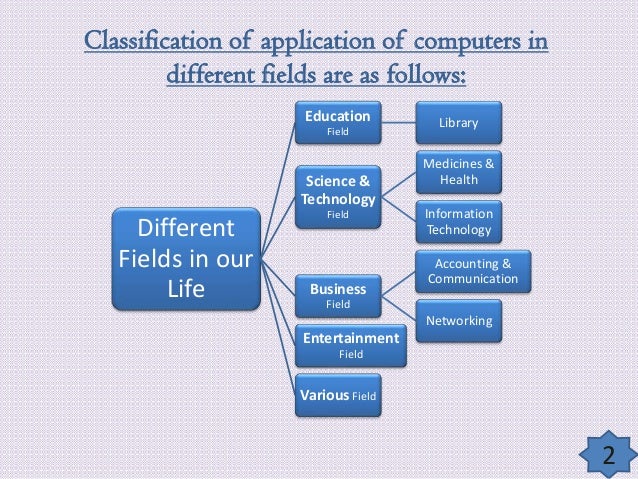 Classification of application of computers in different fields are as follows:

Different Fields in our Life

Education Field

Library

Science & Technology Field

Medicines & Health

Information Technology

Business Field

Accounting & Communication

Networking

Entertainment Field

Various Field

2